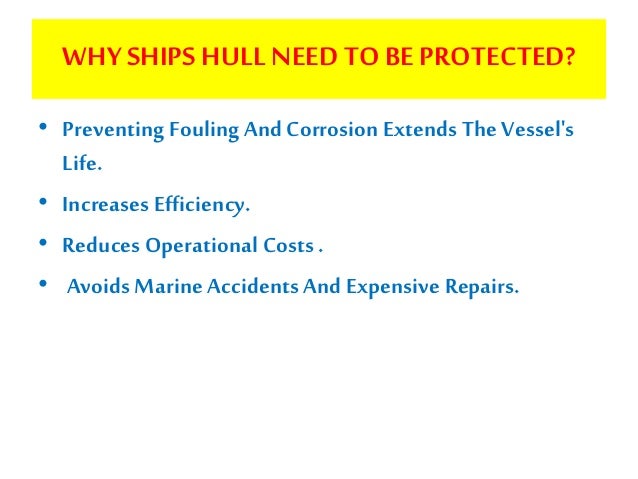 WHY SHIPS HULL NEED TO BE PROTECTED?

• Preventing Fouling And Corrosion Extends The Vessel's Life.

• Increases Efficiency.

• Reduces Operational Costs .

• Avoids Marine Accidents And Expensive Repairs.